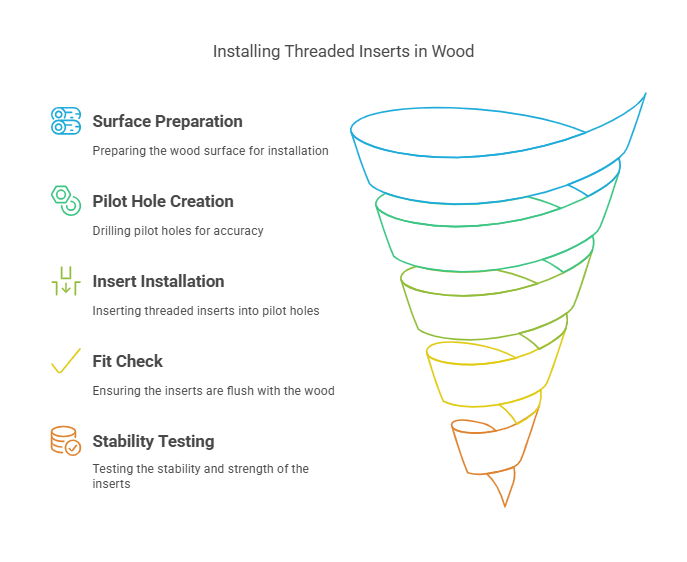 Installing Threaded Inserts in Wood

Surface Preparation

Preparing the wood surface for installation

Pilot Hole Creation

Drilling pilot holes for accuracy

Insert Installation

Inserting threaded inserts into pilot holes

Fit Check

Ensuring the inserts are flush with the wood

Stability Testing

Testing the stability and strength of the inserts